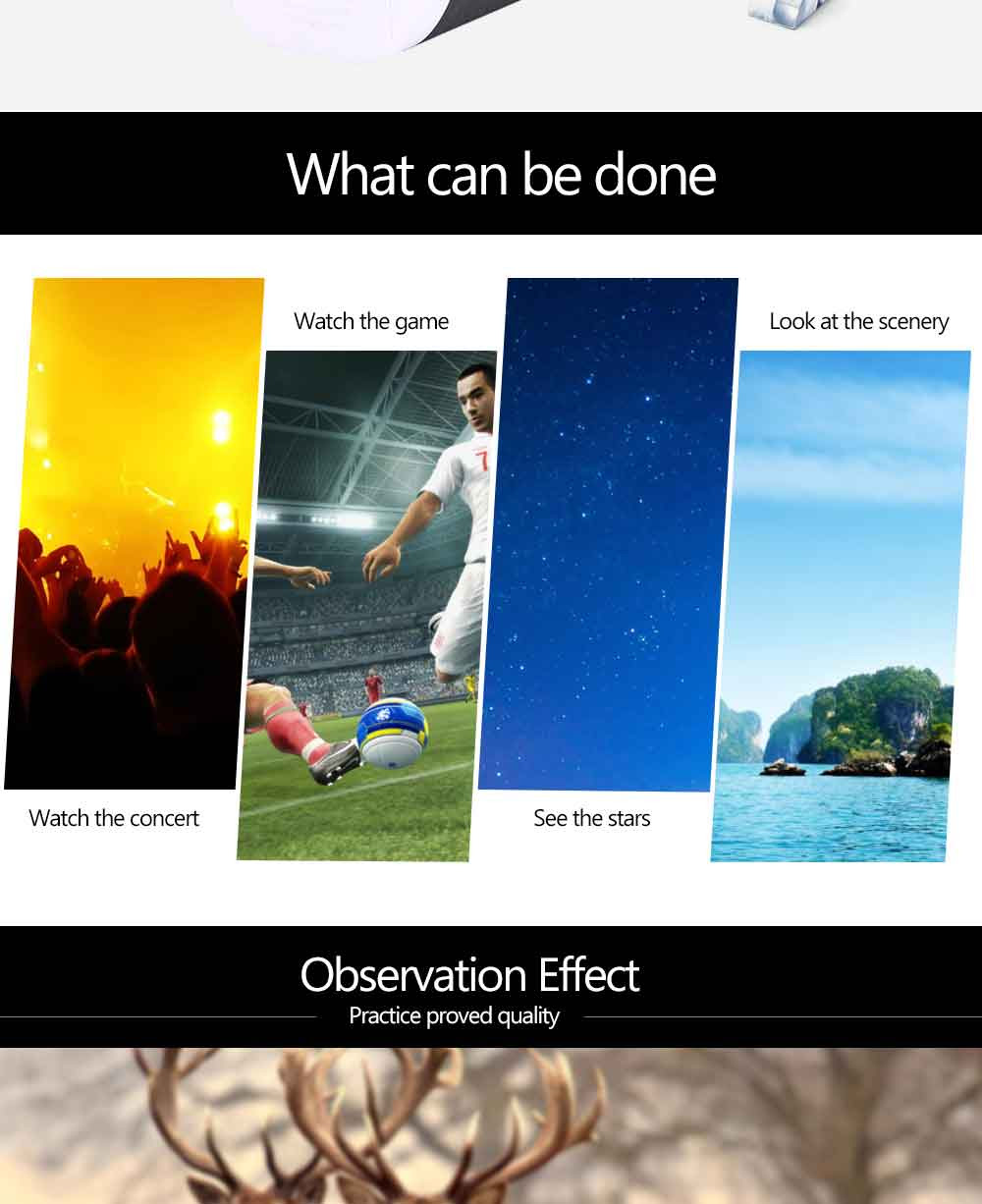 What can be done

Watch the game

Look at the scenery

7

Watch the concert

See the stars

Observation Effect

Practice proved quality